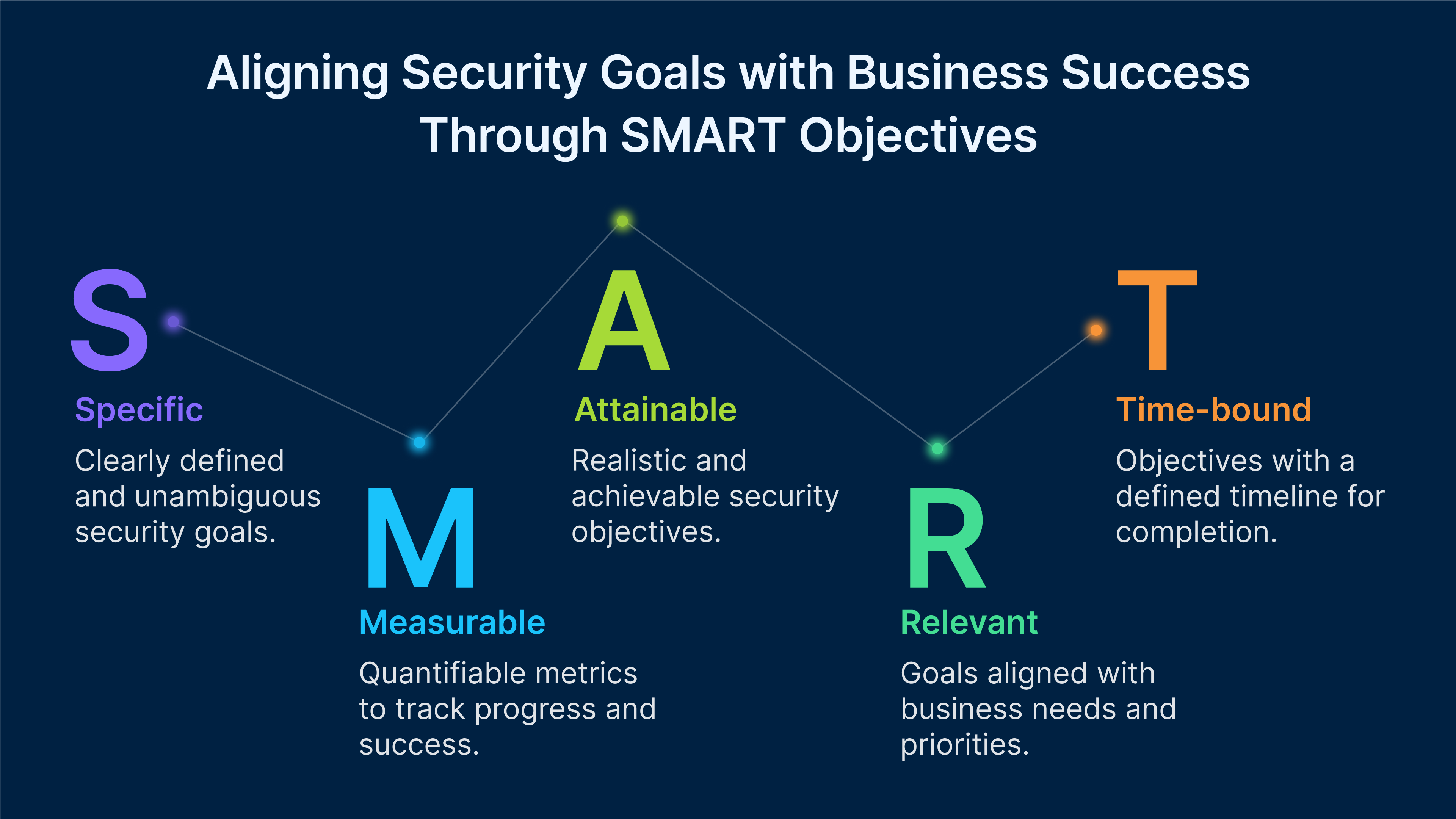 Aligning Security Goals with Business Success Through SMART Objectives

S

Specific

Clearly defined and unambiguous security goals.

M

Measurable

Quantifiable metrics to track progress and success.

A

Attainable

Realistic and achievable security objectives.

R

Relevant

Goals aligned with business needs and priorities.

T

Time-bound

Objectives with a defined timeline for completion.